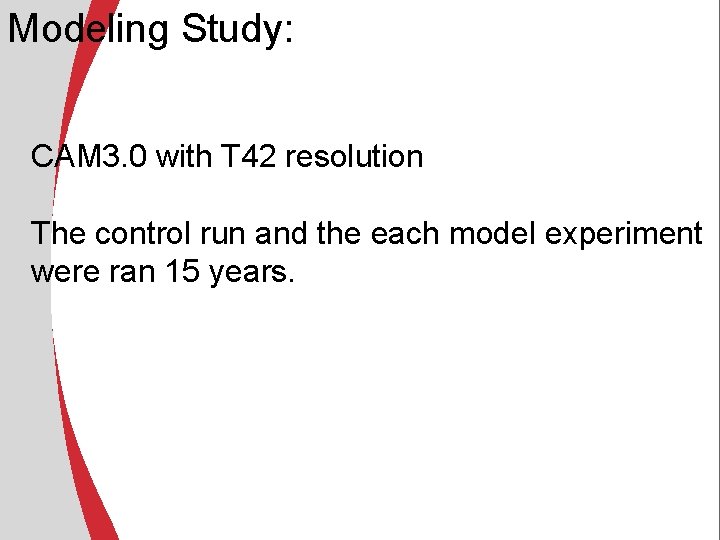 Modeling Study:

CAM3.0 with T42 resolution

The control run and the each model experiment were ran 15 years.